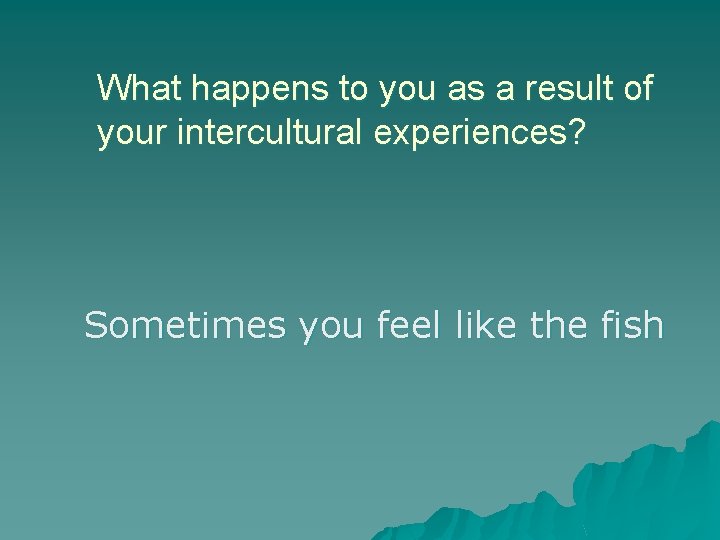 What happens to you as a result of your intercultural experiences?

Sometimes you feel like the fish